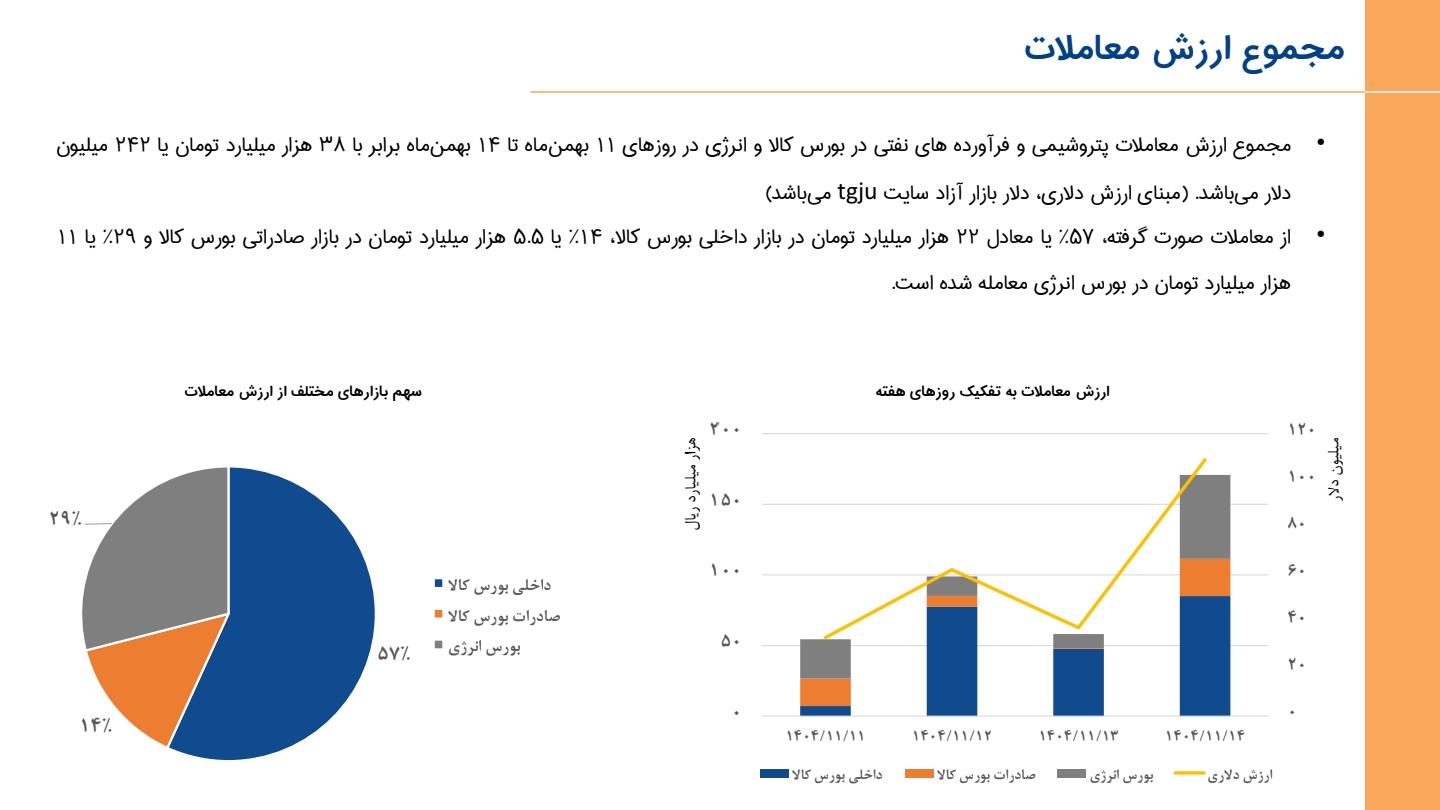 مجموع ارزش معاملات

• مجموع ارزش معاملات پتروشیمی و فرآورده های نفتی در بورس کالا و انرژی در روزهای ۱۱ بهمن‌ماه تا ۱۴ بهمن‌ماه برابر با ۳۸ هزار میلیارد تومان یا ۲۴۲ میلیون دلار می‌باشد. (مبنای ارزش دلاری، دلار بازار آزاد سایت tgju می‌باشد)

• از معاملات صورت گرفته، ۵۷٪ یا معادل ۲۲ هزار میلیارد تومان در بازار داخلی بورس کالا، ۱۴٪ یا ۵.۵ هزار میلیارد تومان در بازار صادراتی بورس کالا و ۲۹٪ یا ۱۱ هزار میلیارد تومان در بورس انرژی معامله شده است.

ارزش معاملات به تفکیک روزهای هفته

هزار میلیارد ریال

۲۰۰
۱۵۰
۱۰۰
۵۰
۰

میلیون دلار

۱۲۰
۱۰۰
۸۰
۶۰
۴۰
۲۰
۰

۱۴۰۴/۱۱/۱۱
۱۴۰۴/۱۱/۱۲
۱۴۰۴/۱۱/۱۳
۱۴۰۴/۱۱/۱۴

داخلی بورس کالا
صادرات بورس کالا
بورس انرژی
ارزش دلاری

سهم بازارهای مختلف از ارزش معاملات

۲۹٪
۵۷٪
۱۴٪

داخلی بورس کالا
صادرات بورس کالا
بورس انرژی